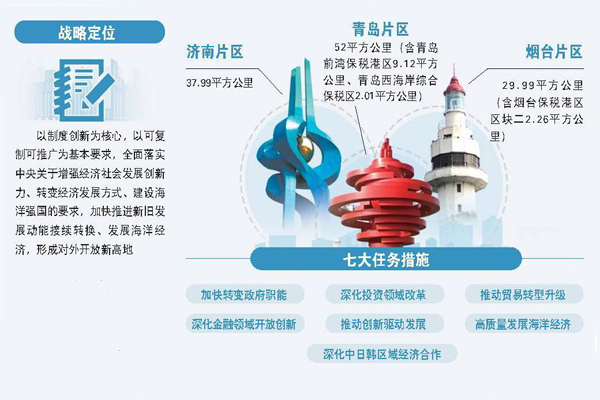 战略定位

以制度创新为核心，以可复制可推广为基本要求，全面落实中央关于增强经济社会发展创新力、转变经济发展方式、建设海洋强国的要求，加快推进新旧发展动能接续转换、发展海洋经济，形成对外开放新高地

济南片区

37.99平方公里

青岛片区

52平方公里（含青岛前湾保税港区9.12平方公里、青岛西海岸综合保税区2.01平方公里）

烟台片区

29.99平方公里（含烟台保税港区区块二2.26平方公里）

七大任务措施

加快转变政府职能

深化投资领域改革

推动贸易转型升级

深化金融领域开放创新

推动创新驱动发展

高质量发展海洋经济

深化中日韩区域经济合作